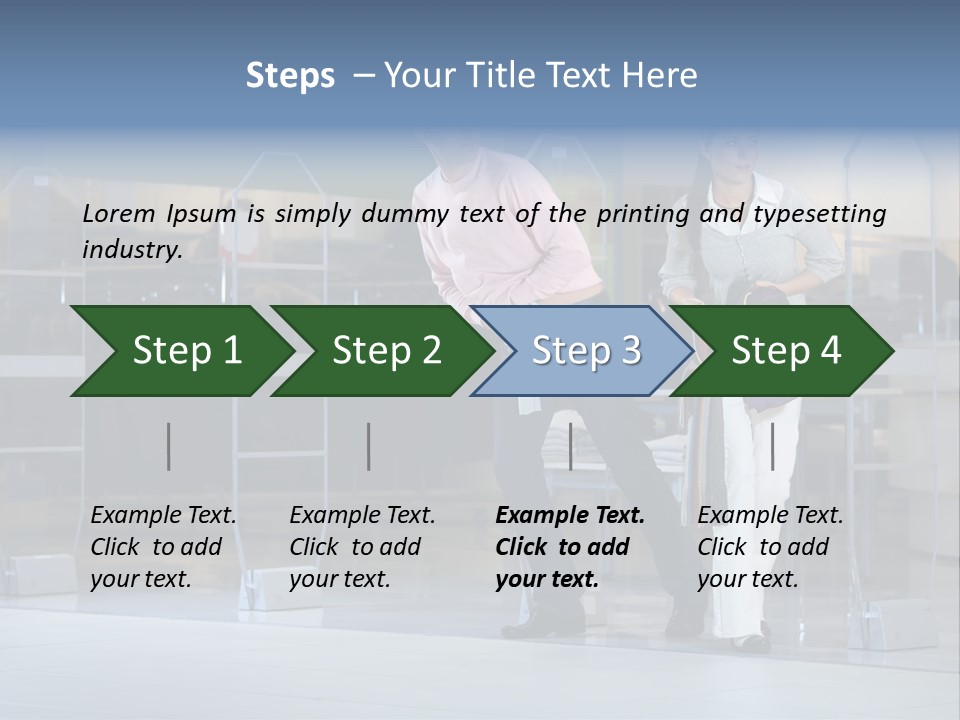 Steps – Your Title Text Here

Lorem Ipsum is simply dummy text of the printing and typesetting industry.

Step 1

Step 2

Step 3

Step 4

Example Text. Click to add your text.

Example Text. Click to add your text.

Example Text. Click to add your text.

Example Text. Click to add your text.